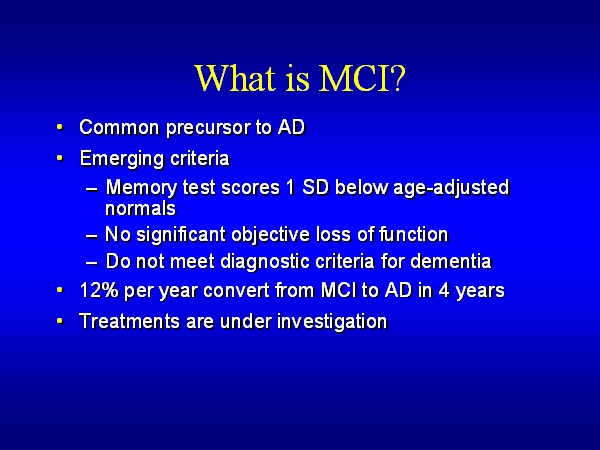 What is MCI?

• Common precursor to AD
• Emerging criteria
– Memory test scores 1 SD below age-adjusted normals
– No significant objective loss of function
– Do not meet diagnostic criteria for dementia
• 12% per year convert from MCI to AD in 4 years
• Treatments are under investigation